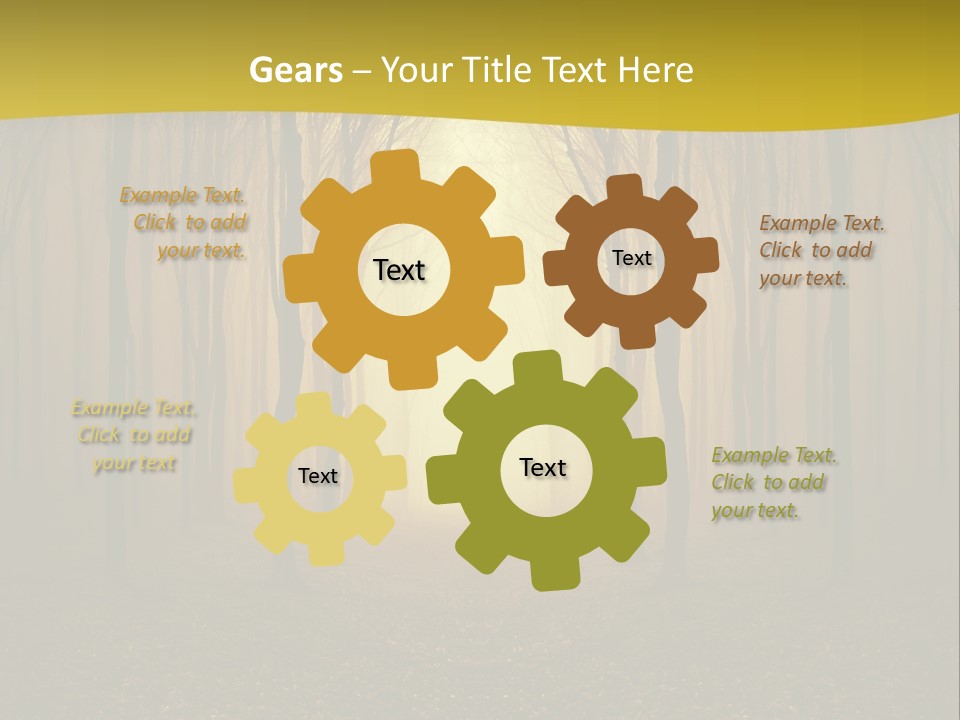 Gears – Your Title Text Here

Example Text. Click to add your text.

Text

Text

Example Text. Click to add your text.

Example Text. Click to add your text

Text

Text

Example Text. Click to add your text.